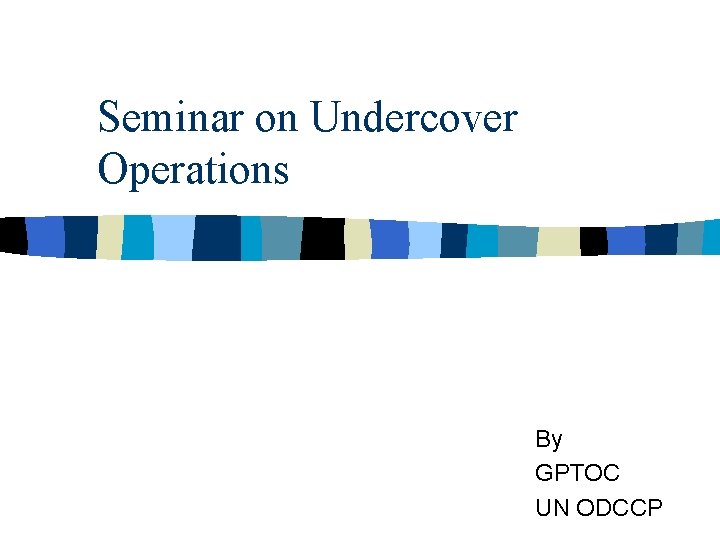 Seminar on Undercover Operations

By
GPTOC
UN ODCCP